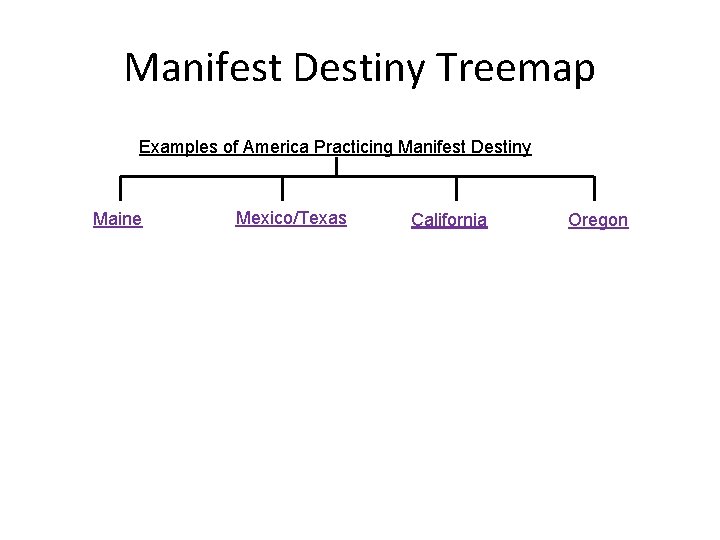 Manifest Destiny Treemap

Examples of America Practicing Manifest Destiny

Maine

Mexico/Texas

California

Oregon